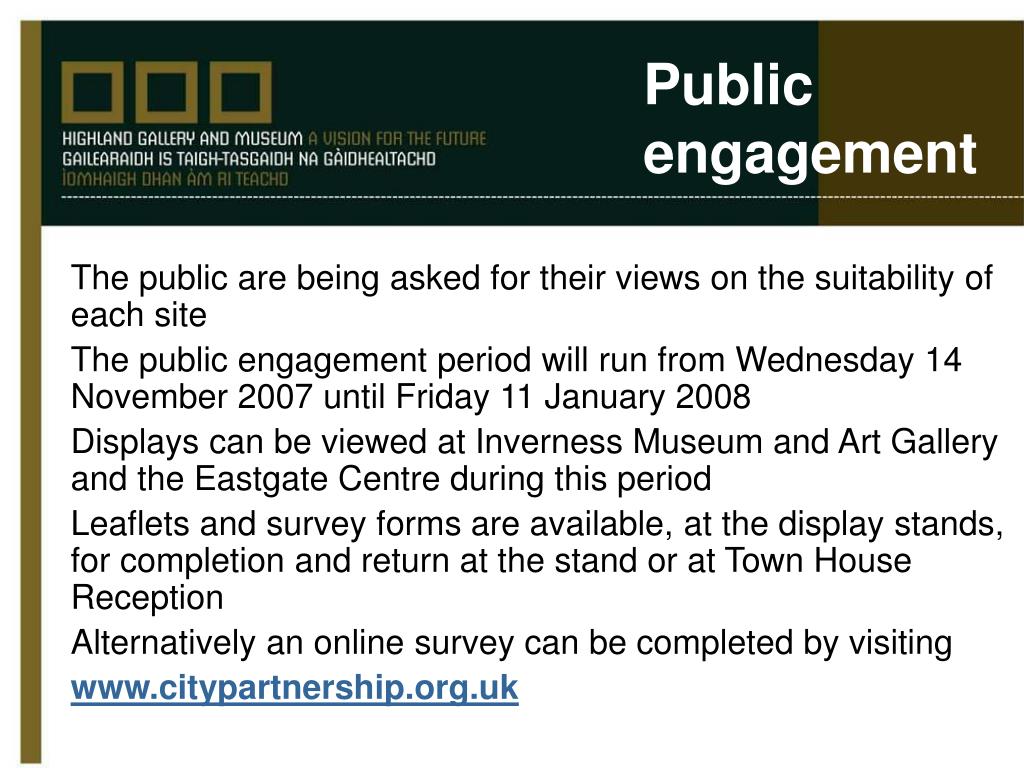 HIGHLAND GALLERY AND MUSEUM A VISION FOR THE FUTURE
GAILEARAIDH IS TAIGH-TASGAIDH NA GÀIDHEALTACHD
ÌOMHAIGH DHAN ÀM RI TEACHD

Public engagement

The public are being asked for their views on the suitability of each site

The public engagement period will run from Wednesday 14 November 2007 until Friday 11 January 2008

Displays can be viewed at Inverness Museum and Art Gallery and the Eastgate Centre during this period

Leaflets and survey forms are available, at the display stands, for completion and return at the stand or at Town House Reception

Alternatively an online survey can be completed by visiting

www.citypartnership.org.uk